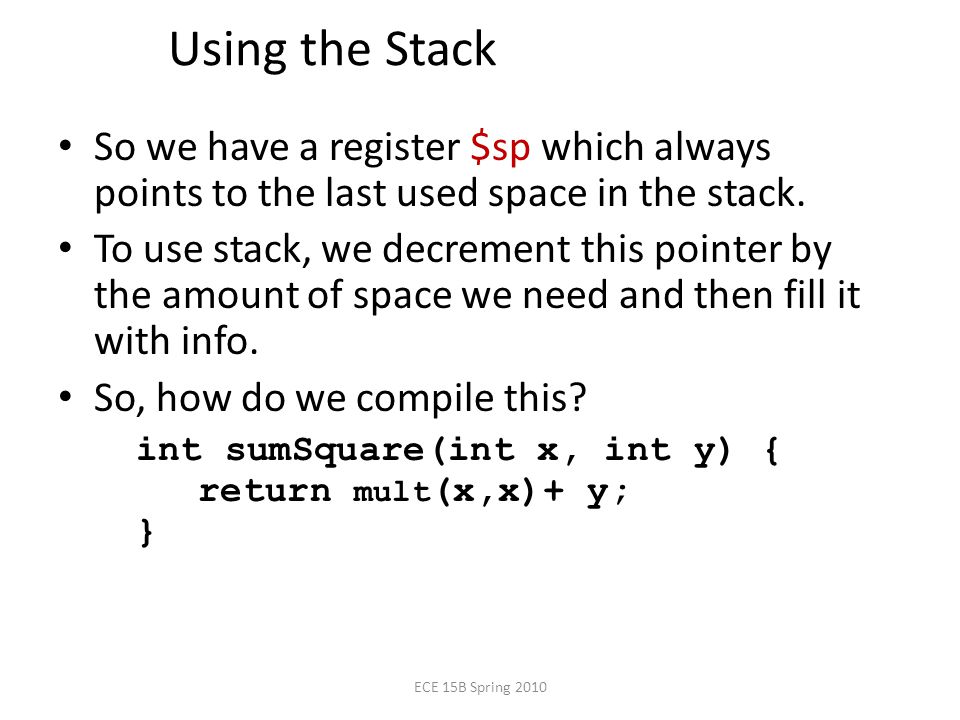 Using the Stack

• So we have a register \$sp which always points to the last used space in the stack.

• To use stack, we decrement this pointer by the amount of space we need and then fill it with info.

• So, how do we compile this?

int sumSquare(int x, int y) {
   return mult(x,x)+ y;
}

ECE 15B Spring 2010